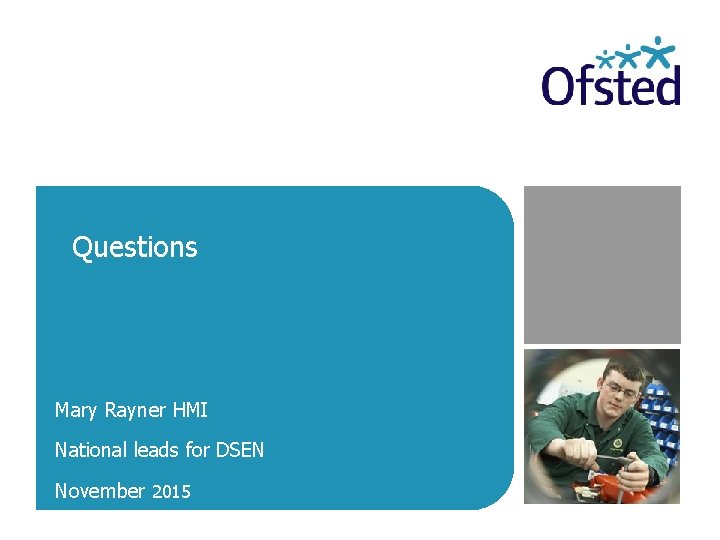 Ofsted

Questions

Mary Rayner HMI

National leads for DSEN

November 2015